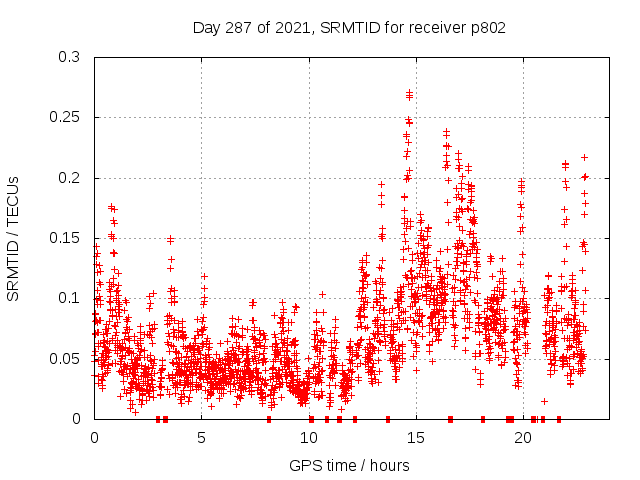 Day 287 of 2021, SRMTID for receiver p802

SRMTID / TECUs

0.3
0.25
0.2
0.15
0.1
0.05
0

0
5
10
15
20

GPS time / hours